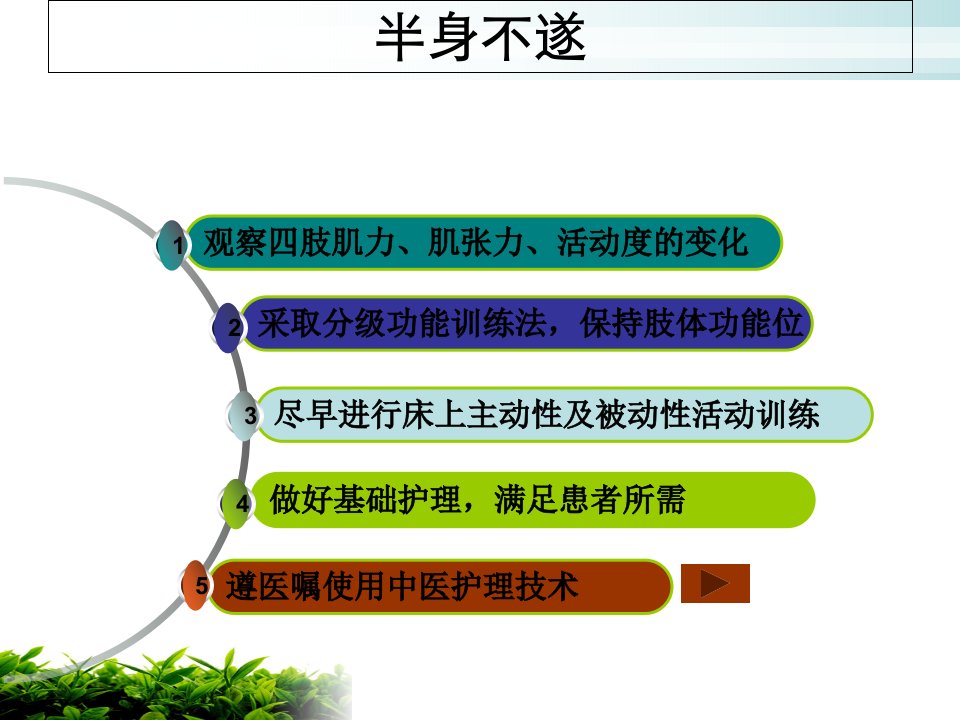 半身不遂

1 观察四肢肌力、肌张力、活动度的变化

2 采取分级功能训练法，保持肢体功能位

3 尽早进行床上主动性及被动性活动训练

4 做好基础护理，满足患者所需

5 遵医嘱使用中医护理技术